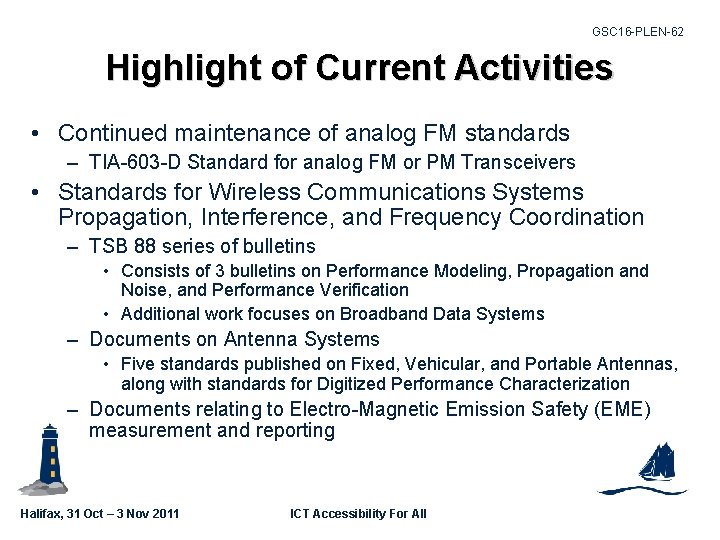 GSC16-PLEN-62

Highlight of Current Activities

• Continued maintenance of analog FM standards
  – TIA-603-D Standard for analog FM or PM Transceivers
• Standards for Wireless Communications Systems Propagation, Interference, and Frequency Coordination
  – TSB 88 series of bulletins
    • Consists of 3 bulletins on Performance Modeling, Propagation and Noise, and Performance Verification
    • Additional work focuses on Broadband Data Systems
  – Documents on Antenna Systems
    • Five standards published on Fixed, Vehicular, and Portable Antennas, along with standards for Digitized Performance Characterization
  – Documents relating to Electro-Magnetic Emission Safety (EME) measurement and reporting

Halifax, 31 Oct – 3 Nov 2011

ICT Accessibility For All